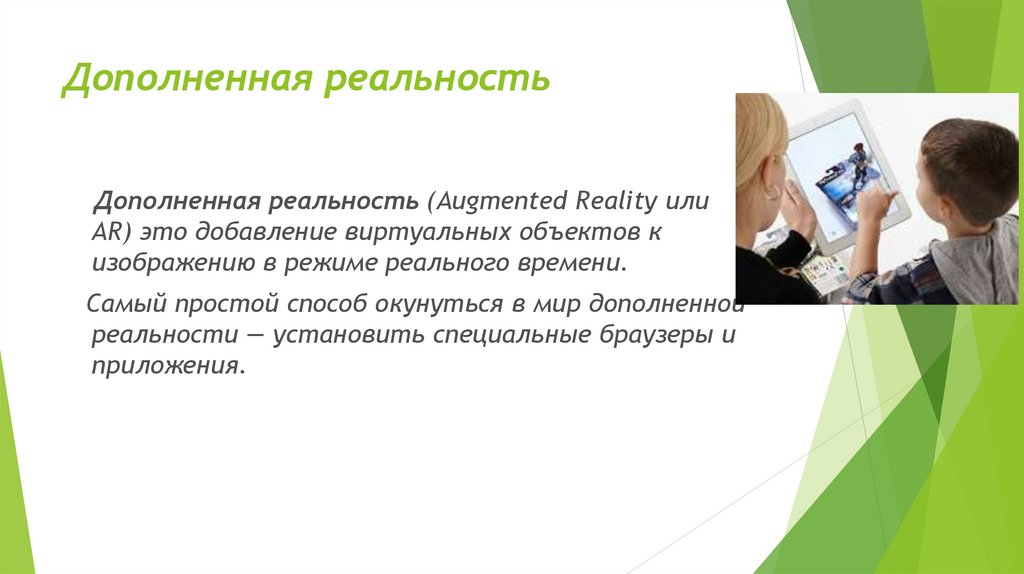 Дополненная реальность

Дополненная реальность (Augmented Reality или AR) это добавление виртуальных объектов к изображению в режиме реального времени.

Самый простой способ окунуться в мир дополненной реальности — установить специальные браузеры и приложения.